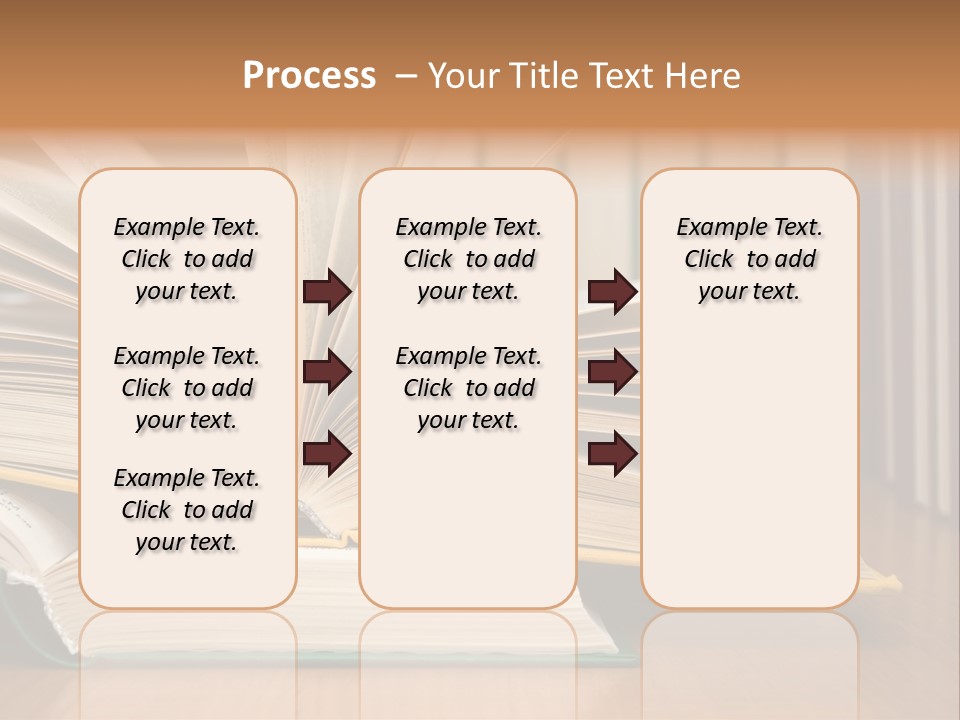 Process – Your Title Text Here

Example Text. Click to add your text.

Example Text. Click to add your text.

Example Text. Click to add your text.

Example Text. Click to add your text.

Example Text. Click to add your text.

Example Text. Click to add your text.